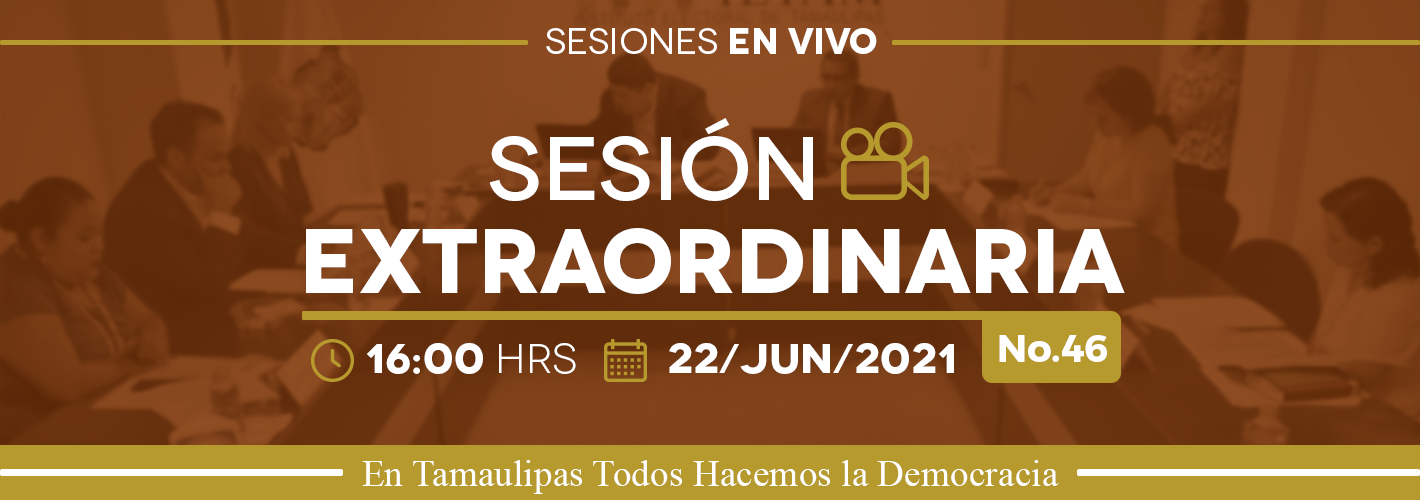 SESIONES EN VIVO

SESIÓN EXTRAORDINARIA

16:00 HRS 22/JUN/2021 No.46

En Tamaulipas Todos Hacemos la Democracia